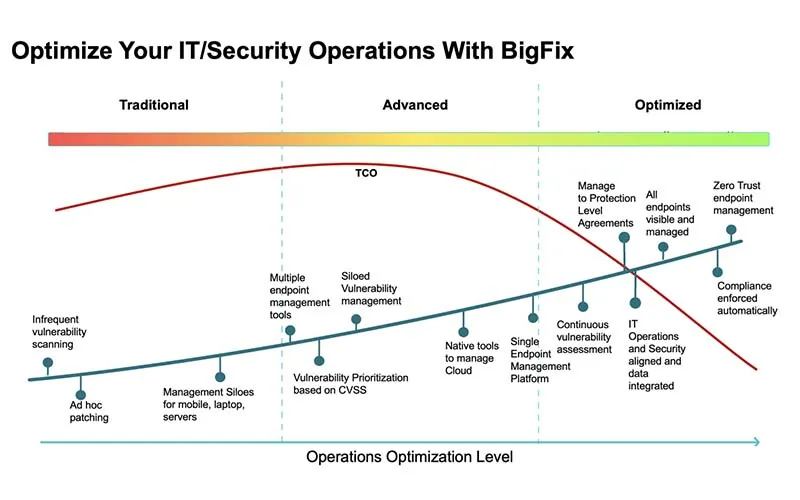 Optimize Your IT/Security Operations With BigFix

Traditional

Advanced

Optimized

TCO

Infrequent vulnerability scanning

Ad hoc patching

Management Siloes for mobile, laptop, servers

Multiple endpoint management tools

Vulnerability Prioritization based on CVSS

Siloed Vulnerability management

Native tools to manage Cloud

Single Endpoint Management Platform

Continuous vulnerability assessment

Manage to Protection Level Agreements

IT Operations and Security aligned and data integrated

All endpoints visible and managed

Zero Trust endpoint management

Compliance enforced automatically

Operations Optimization Level